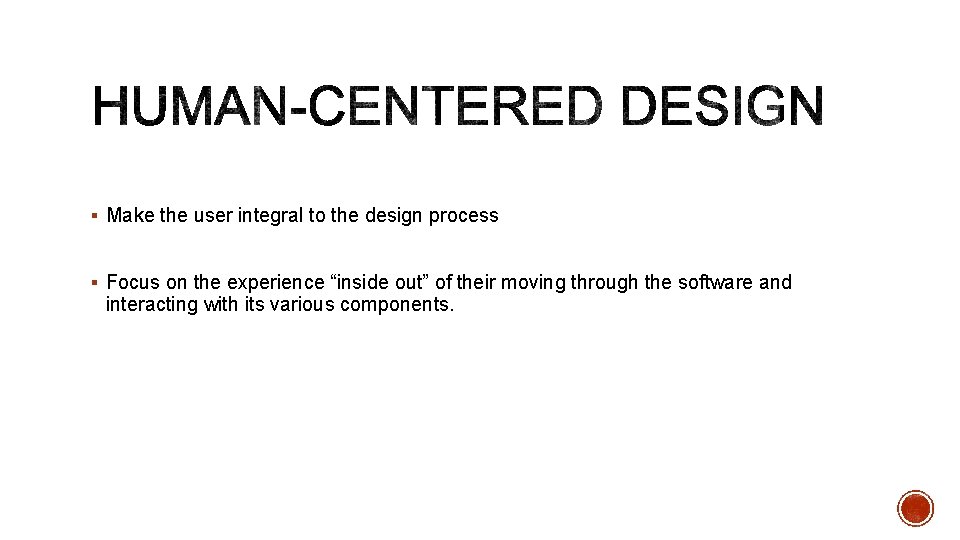 HUMAN-CENTERED DESIGN

▪ Make the user integral to the design process

▪ Focus on the experience “inside out” of their moving through the software and interacting with its various components.